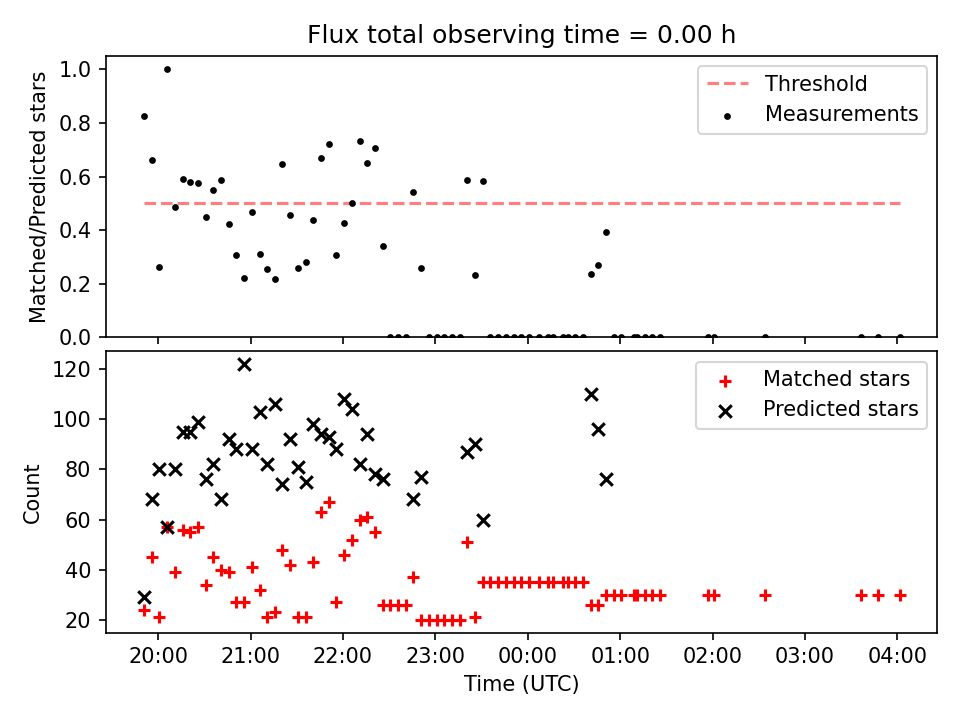 Flux total observing time = 0.00 h

Matched/Predicted stars

1.0
0.8
0.6
0.4
0.2
0.0

Threshold
Measurements

Count

120
100
80
60
40
20

Matched stars
Predicted stars

20:00
21:00
22:00
23:00
00:00
01:00
02:00
03:00
04:00

Time (UTC)